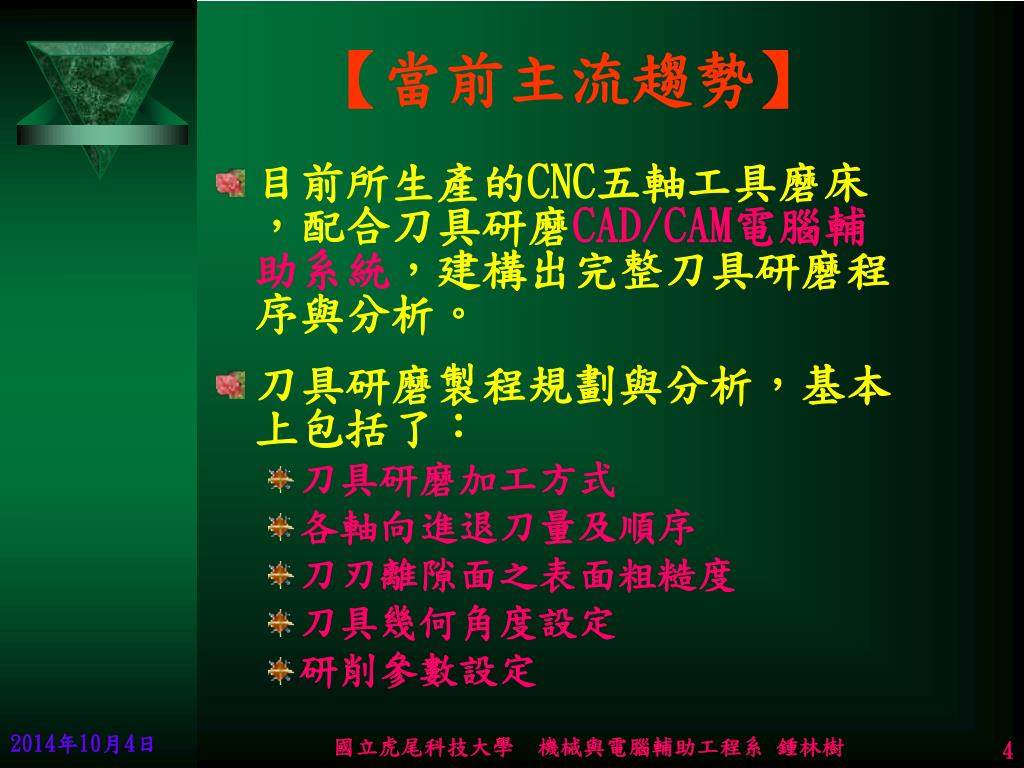 【當前主流趨勢】

目前所生產的CNC五軸工具磨床，配合刀具研磨CAD/CAM電腦輔助系統，建構出完整刀具研磨程序與分析。

刀具研磨製程規劃與分析，基本上包括了：

刀具研磨加工方式

各軸向進退刀量及順序

刀刃離隙面之表面粗糙度

刀具幾何角度設定

研削參數設定

2014年10月4日

國立虎尾科技大學 機械與電腦輔助工程系 鍾林樹

4